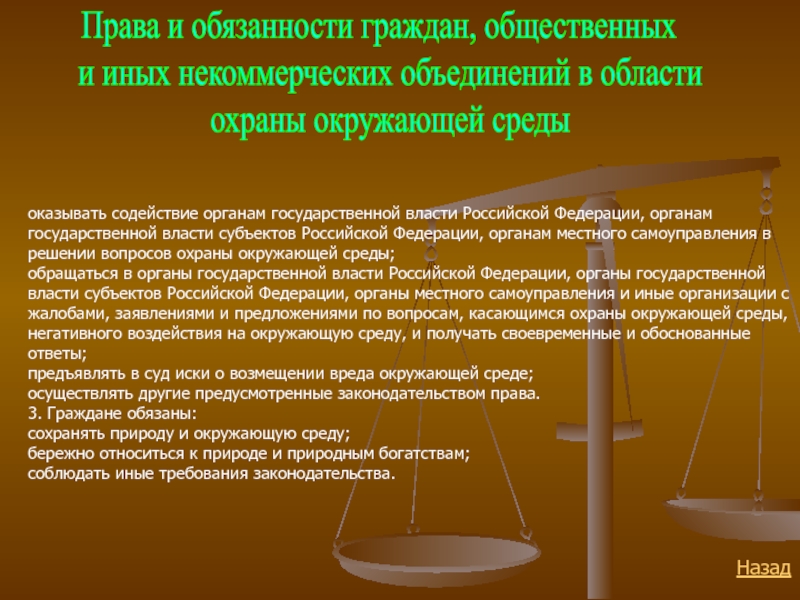 Права и обязанности граждан, общественных и иных некоммерческих объединений в области охраны окружающей среды

оказывать содействие органам государственной власти Российской Федерации, органам государственной власти субъектов Российской Федерации, органам местного самоуправления в решении вопросов охраны окружающей среды;
обращаться в органы государственной власти Российской Федерации, органы государственной власти субъектов Российской Федерации, органы местного самоуправления и иные организации с жалобами, заявлениями и предложениями по вопросам, касающимся охраны окружающей среды, негативного воздействия на окружающую среду, и получать своевременные и обоснованные ответы;
предъявлять в суд иски о возмещении вреда окружающей среде;
осуществлять другие предусмотренные законодательством права.
3. Граждане обязаны:
сохранять природу и окружающую среду;
бережно относиться к природе и природным богатствам;
соблюдать иные требования законодательства.

Назад